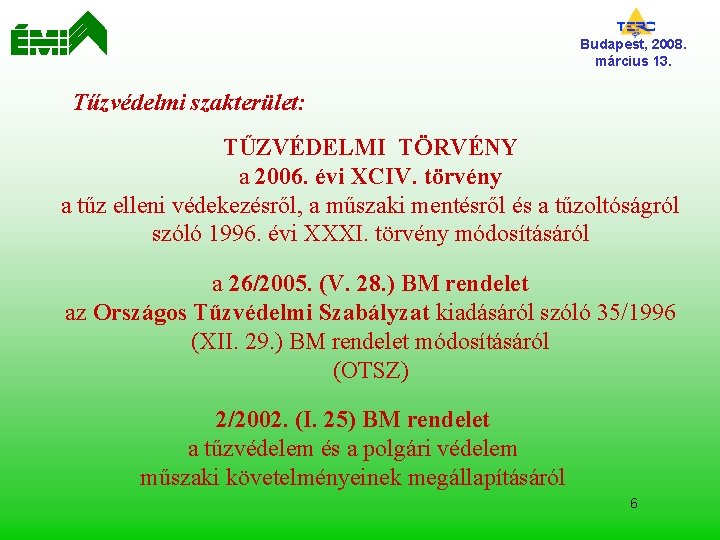 ÉMI

TERC
Budapest, 2008. március 13.

Tűzvédelmi szakterület:

TŰZVÉDELMI TÖRVÉNY
a 2006. évi XCIV. törvény
a tűz elleni védekezésről, a műszaki mentésről és a tűzoltóságról szóló 1996. évi XXXI. törvény módosításáról

a 26/2005. (V. 28.) BM rendelet
az Országos Tűzvédelmi Szabályzat kiadásáról szóló 35/1996 (XII. 29.) BM rendelet módosításáról
(OTSZ)

2/2002. (I. 25) BM rendelet
a tűzvédelem és a polgári védelem műszaki követelményeinek megállapításáról

6